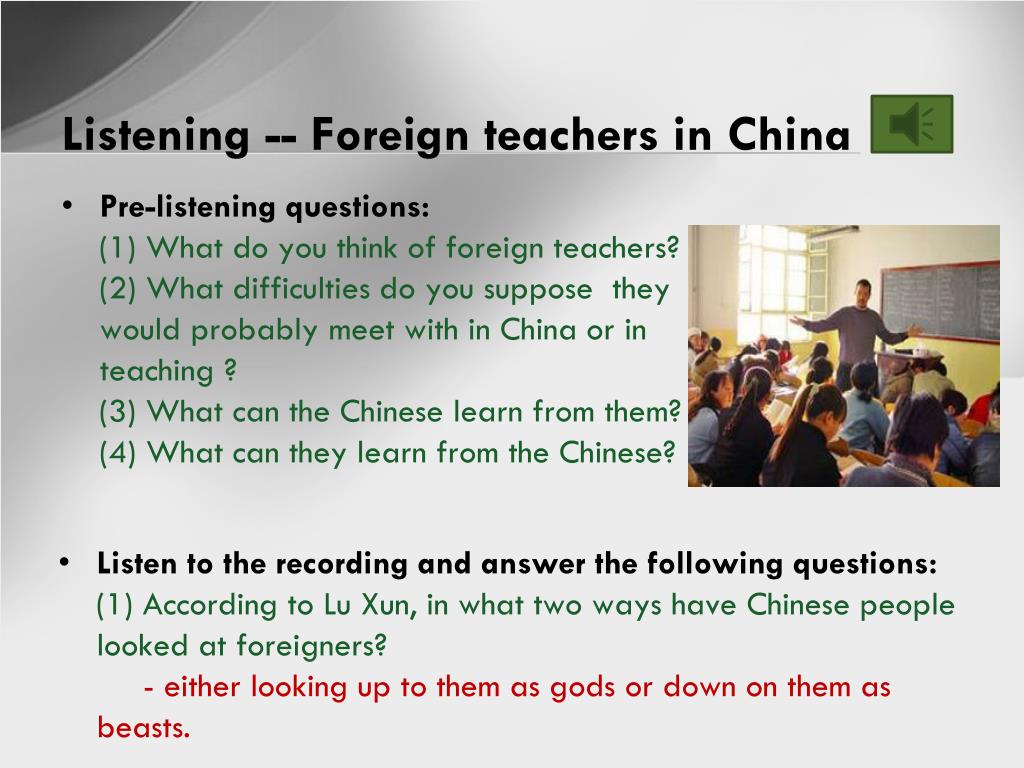 Listening -- Foreign teachers in China

• Pre-listening questions:
(1) What do you think of foreign teachers?
(2) What difficulties do you suppose they would probably meet with in China or in teaching ?
(3) What can the Chinese learn from them?
(4) What can they learn from the Chinese?

• Listen to the recording and answer the following questions:
(1) According to Lu Xun, in what two ways have Chinese people looked at foreigners?
- either looking up to them as gods or down on them as beasts.